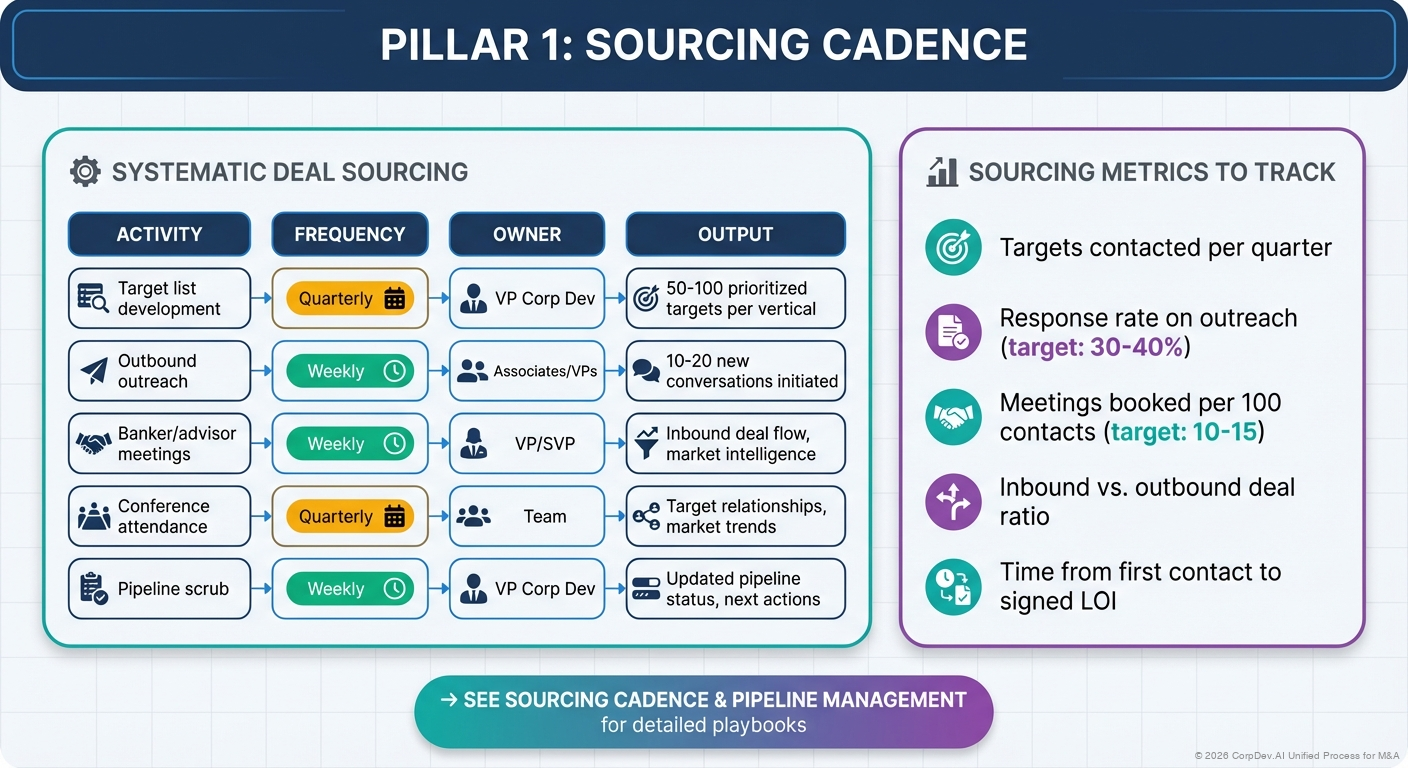 PILLAR 1: SOURCING CADENCE

SYSTEMATIC DEAL SOURCING

| ACTIVITY | FREQUENCY | OWNER | OUTPUT |
|---|---|---|---|
| Target list development | Quarterly | VP Corp Dev | 50-100 prioritized targets per vertical |
| Outbound outreach | Weekly | Associates/VPs | 10-20 new conversations initiated |
| Banker/advisor meetings | Weekly | VP/SVP | Inbound deal flow, market intelligence |
| Conference attendance | Quarterly | Team | Target relationships, market trends |
| Pipeline scrub | Weekly | VP Corp Dev | Updated pipeline status, next actions |

SOURCING METRICS TO TRACK

Targets contacted per quarter

Response rate on outreach (target: 30-40%)

Meetings booked per 100 contacts (target: 10-15)

Inbound vs. outbound deal ratio

Time from first contact to signed LOI

→ SEE SOURCING CADENCE & PIPELINE MANAGEMENT for detailed playbooks

© 2026 CorpDev.AI Unified Process for M&A